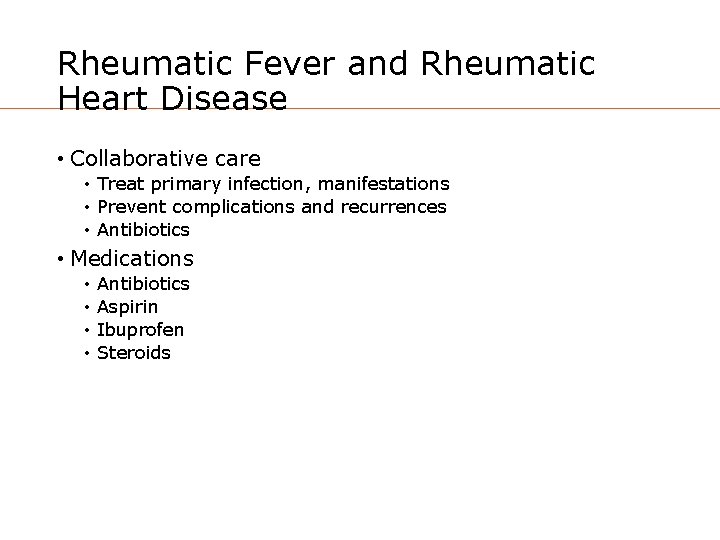 Rheumatic Fever and Rheumatic Heart Disease

• Collaborative care
  • Treat primary infection, manifestations
  • Prevent complications and recurrences
  • Antibiotics
• Medications
  • Antibiotics
  • Aspirin
  • Ibuprofen
  • Steroids